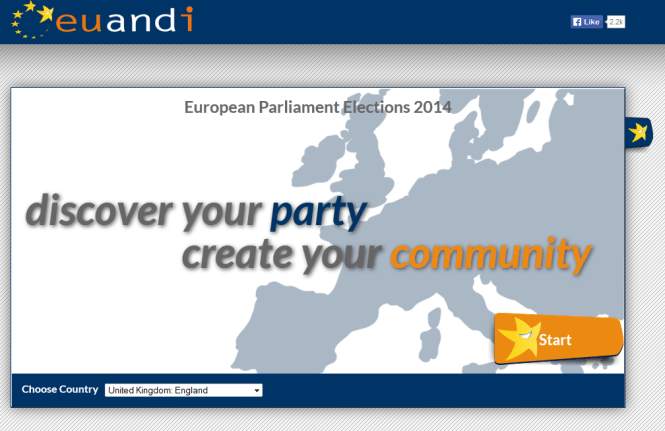 euandi

Like 2.2k

European Parliament Elections 2014

discover your party
create your community

Start

Choose Country United Kingdom: England